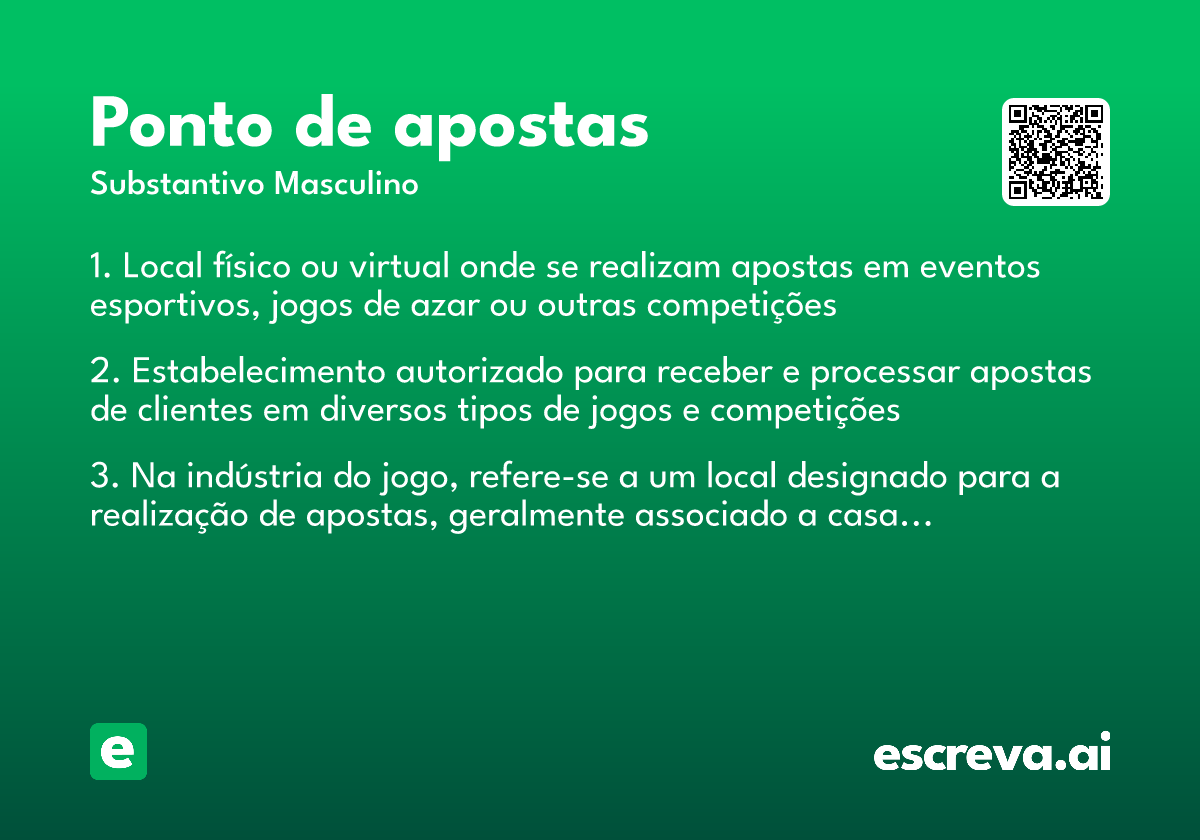 Ponto de apostas
Substantivo Masculino

1. Local físico ou virtual onde se realizam apostas em eventos esportivos, jogos de azar ou outras competições

2. Estabelecimento autorizado para receber e processar apostas de clientes em diversos tipos de jogos e competições

3. Na indústria do jogo, refere-se a um local designado para a realização de apostas, geralmente associado a casa...

e

escreva.ai